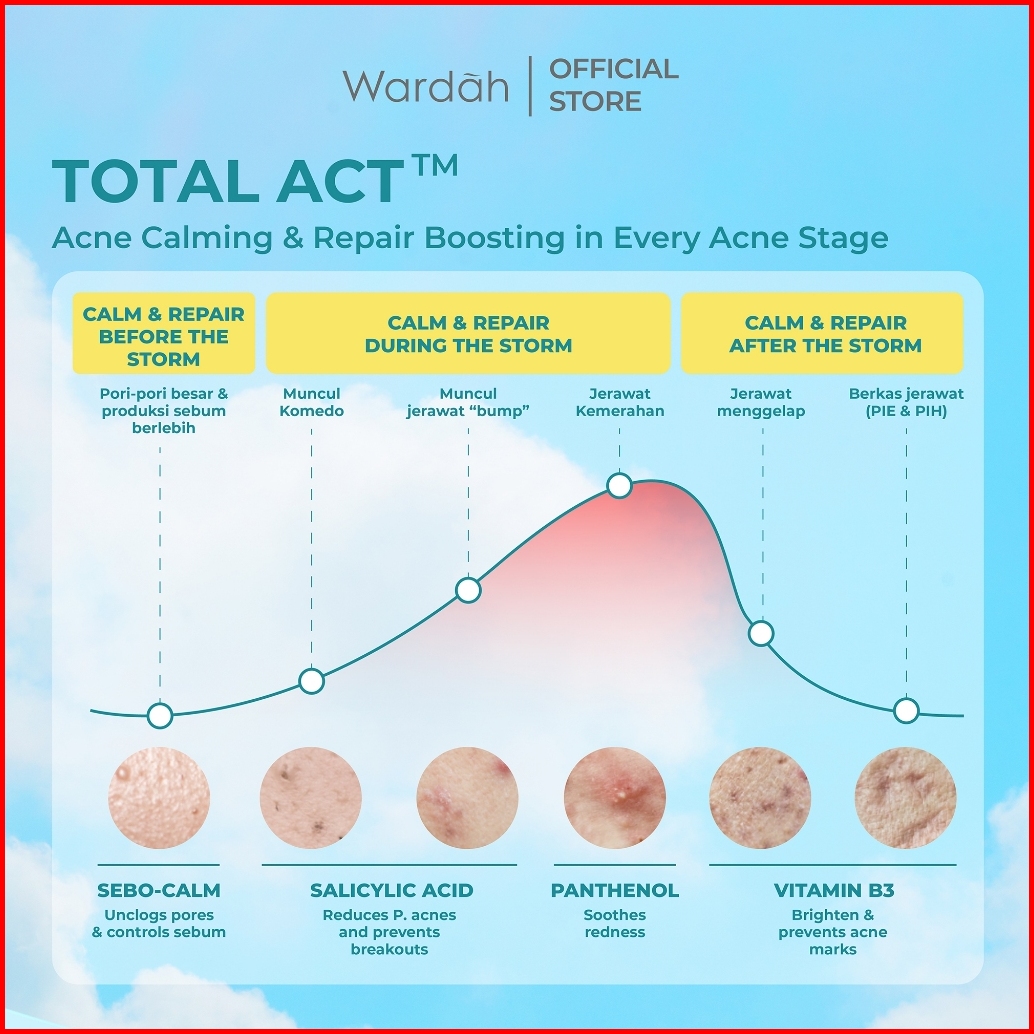 Wardah | OFFICIAL STORE

TOTAL ACT™
Acne Calming & Repair Boosting in Every Acne Stage

CALM & REPAIR BEFORE THE STORM

CALM & REPAIR DURING THE STORM

CALM & REPAIR AFTER THE STORM

Pori-pori besar & produksi sebum berlebih

Muncul Komedo

Muncul jerawat "bump"

Jerawat Kemerahan

Jerawat menggelap

Berkas jerawat (PIE & PIH)

SEBO-CALM
Unclogs pores & controls sebum

SALICYLIC ACID
Reduces P. acnes and prevents breakouts

PANTHENOL
Soothes redness

VITAMIN B3
Brighten & prevents acne marks